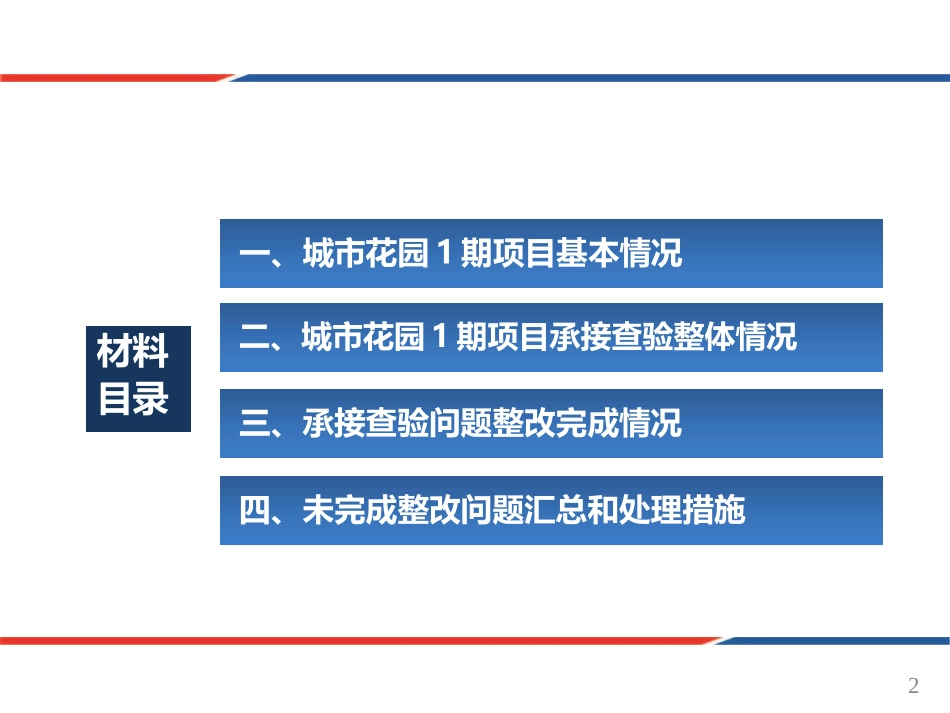 材料目录

一、城市花园 1 期项目基本情况

二、城市花园 1 期项目承接查验整体情况

三、承接查验问题整改完成情况

四、未完成整改问题汇总和处理措施

2